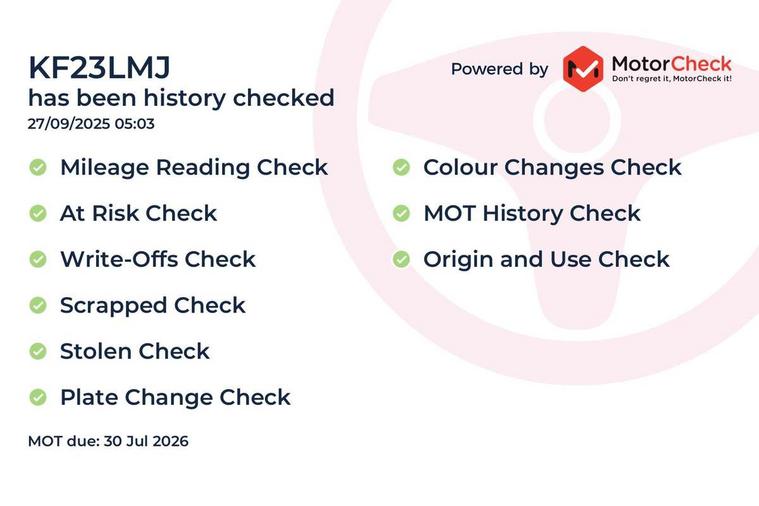 KF23LMJ
has been history checked
27/09/2025 05:03

Powered by MotorCheck
Don't regret it, MotorCheck it!

Mileage Reading Check
At Risk Check
Write-Offs Check
Scrapped Check
Stolen Check
Plate Change Check

Colour Changes Check
MOT History Check
Origin and Use Check

MOT due: 30 Jul 2026